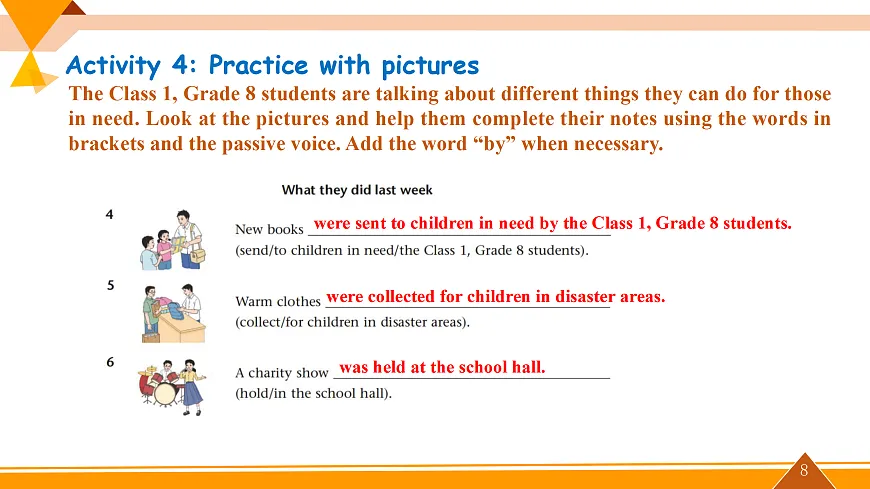 Activity 4: Practice with pictures

The Class 1, Grade 8 students are talking about different things they can do for those in need. Look at the pictures and help them complete their notes using the words in brackets and the passive voice. Add the word “by” when necessary.

What they did last week

4 New books were sent to children in need by the Class 1, Grade 8 students.
(send/to children in need/the Class 1, Grade 8 students).

5 Warm clothes were collected for children in disaster areas.
(collect/for children in disaster areas).

6 A charity show was held at the school hall.
(hold/in the school hall).

8